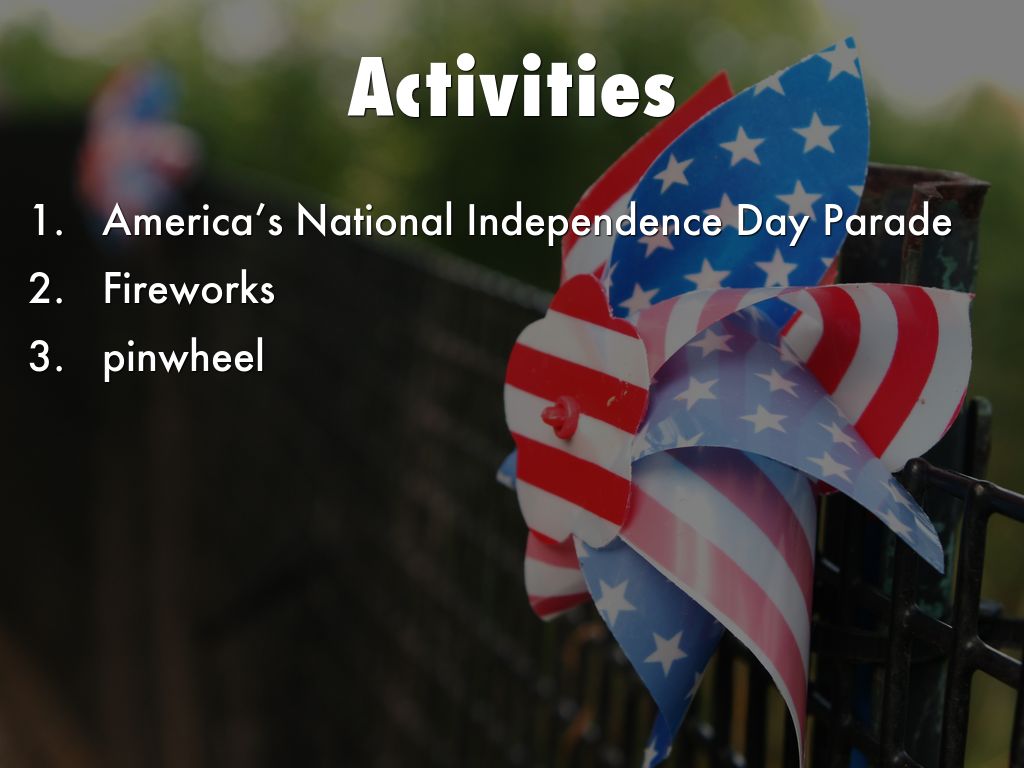 Activities

1. America's National Independence Day Parade
2. Fireworks
3. pinwheel